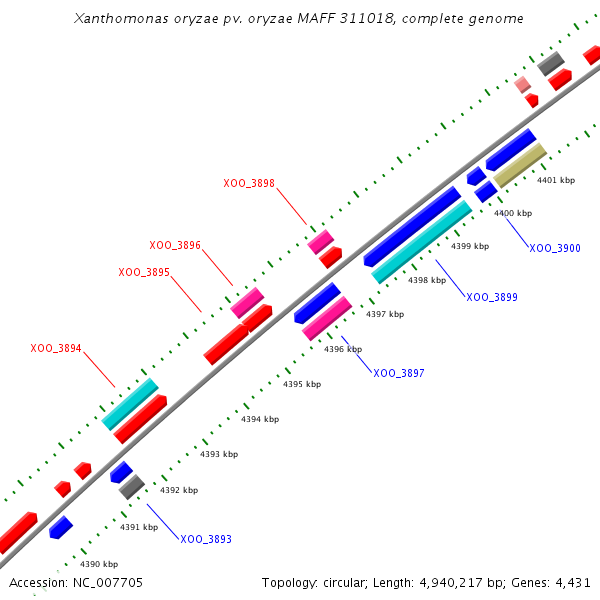 Xanthomonas oryzae pv. oryzae MAFF 311018, complete genome

XOO_3898

XOO_3896

XOO_3895

XOO_3894

4401 kbp

4400 kbp

XOO_3900

4399 kbp

4398 kbp

XOO_3899

4397 kbp

4396 kbp

XOO_3897

4395 kbp

4394 kbp

4393 kbp

4392 kbp

4391 kbp

XOO_3893

4390 kbp

Accession: NC_007705

Topology: circular; Length: 4,940,217 bp; Genes: 4,431